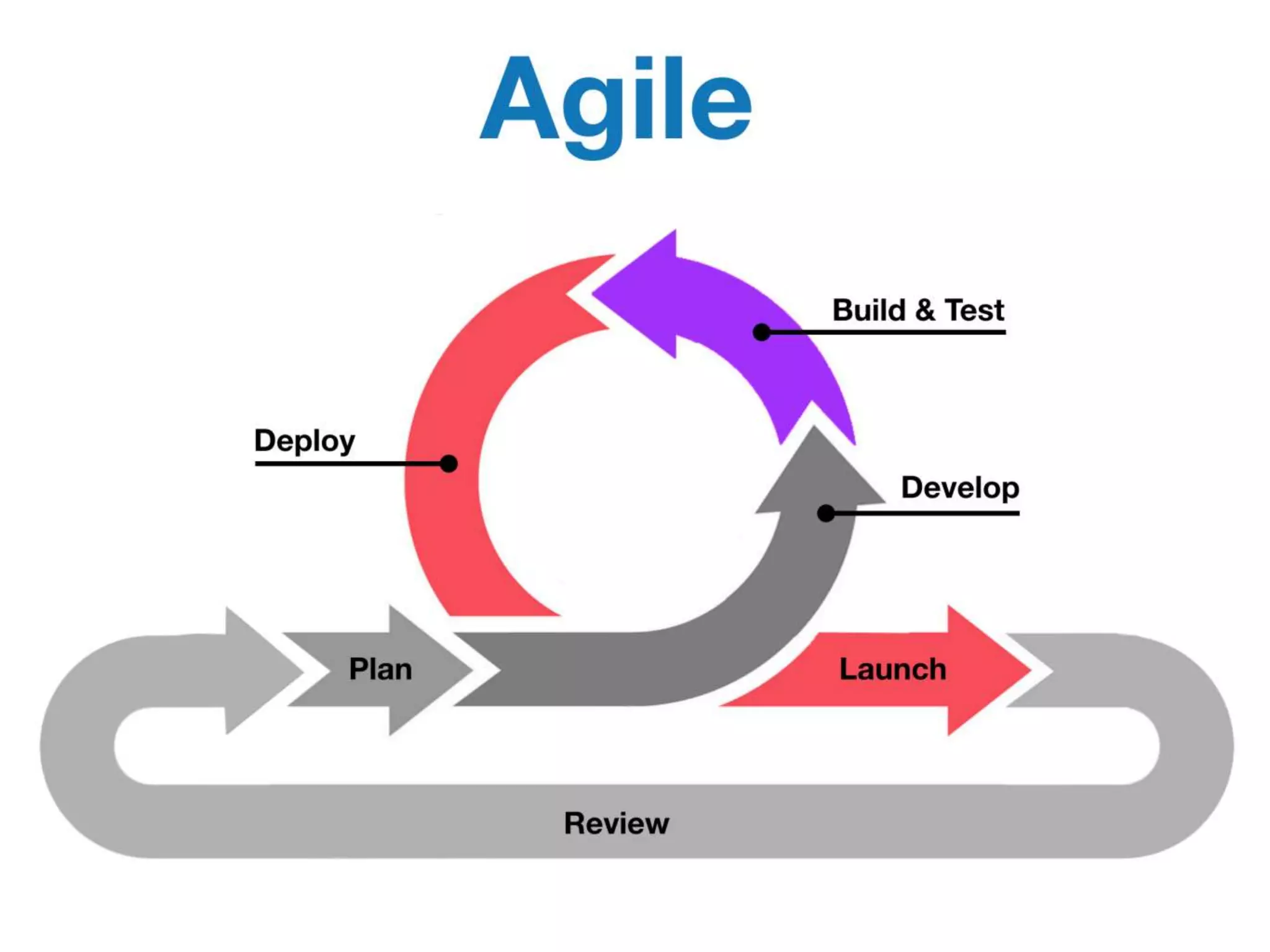 Agile

Build & Test

Deploy

Develop

Plan

Launch

Review